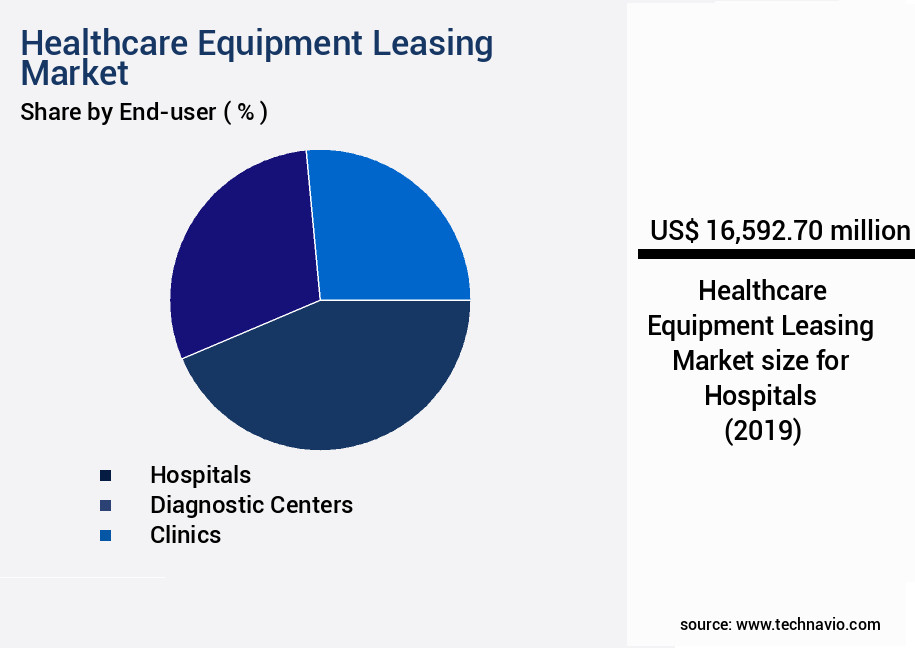 Healthcare Equipment Leasing Market
Share by End-user ( % )

Hospitals
Diagnostic Centers
Clinics

US$ 16,592.70 million

Healthcare Equipment Leasing Market size for Hospitals (2019)

source: www.technavio.com